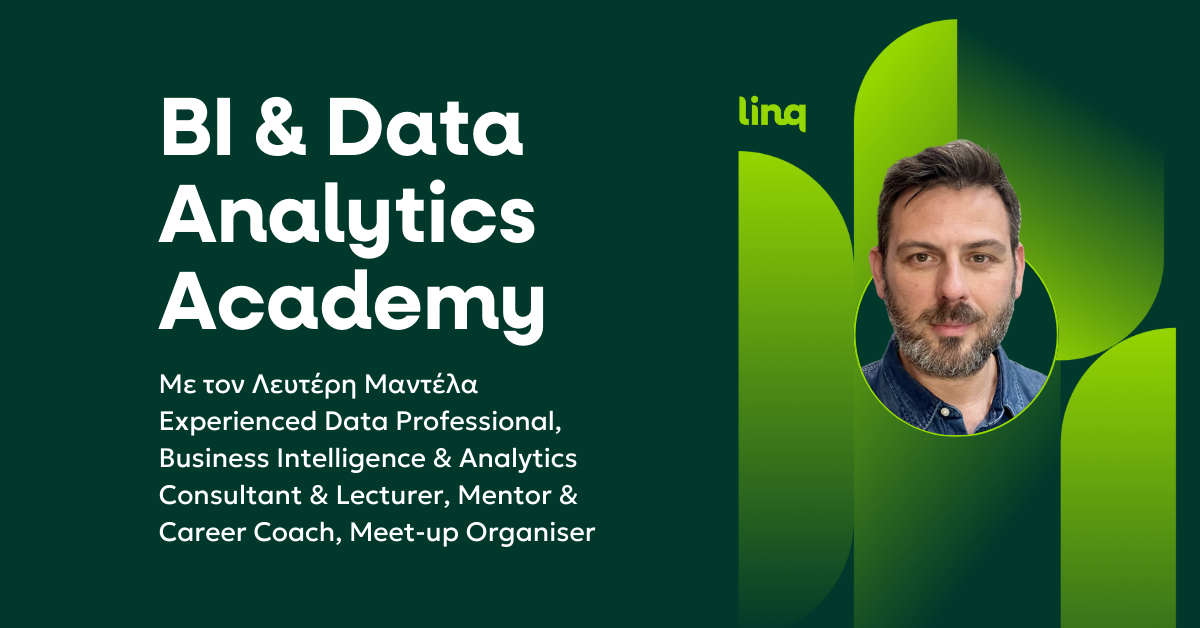 BI & Data Analytics Academy

Με τον Λευτέρη Μαντέλα
Experienced Data Professional, Business Intelligence & Analytics Consultant & Lecturer, Mentor & Career Coach, Meet-up Organiser

linq